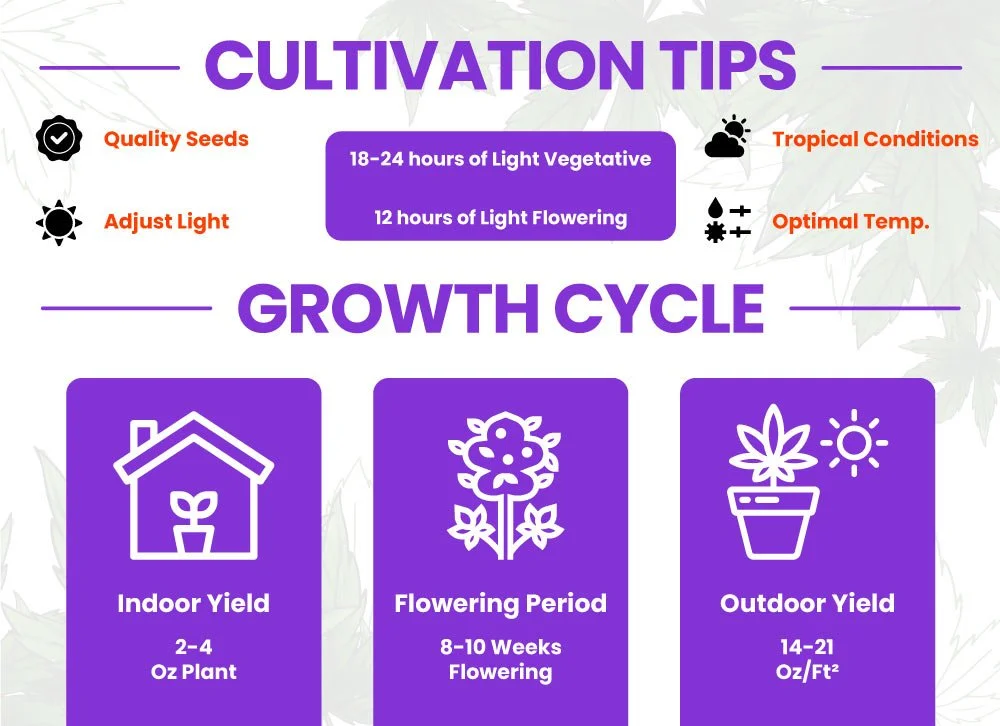 CULTIVATION TIPS

Quality Seeds

Adjust Light

18-24 hours of Light Vegetative

12 hours of Light Flowering

Tropical Conditions

Optimal Temp.

GROWTH CYCLE

Indoor Yield

2-4
Oz Plant

Flowering Period

8-10 Weeks
Flowering

Outdoor Yield

14-21
Oz/Ft²